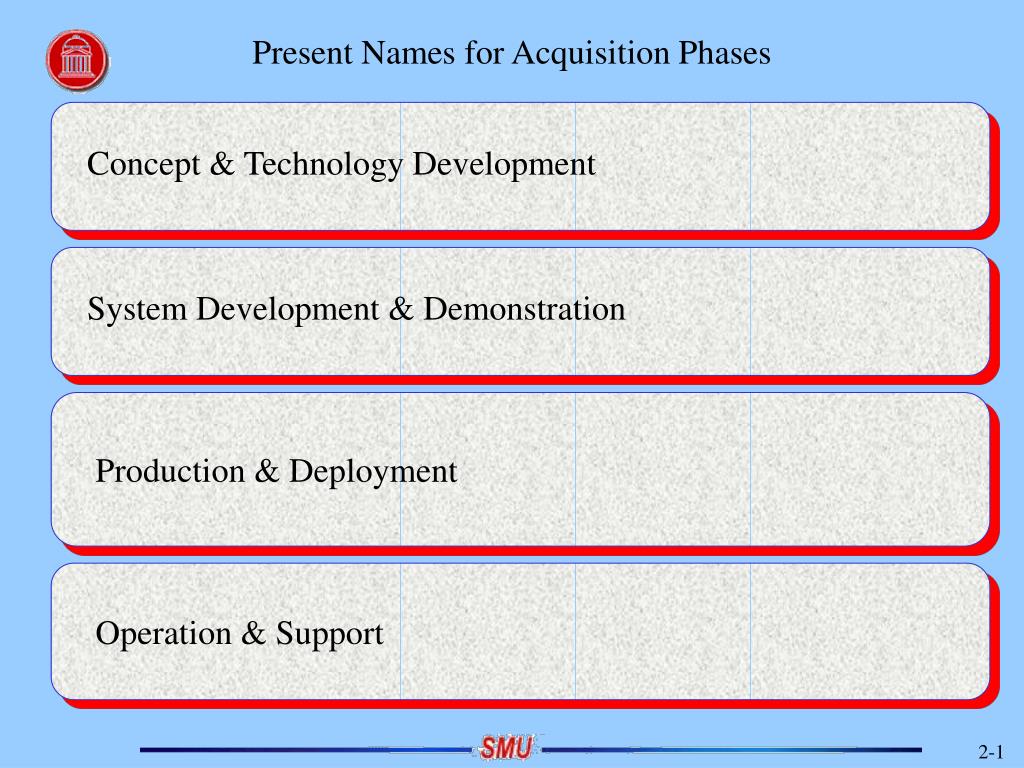 Present Names for Acquisition Phases

Concept & Technology Development

System Development & Demonstration

Production & Deployment

Operation & Support

SMU

2-1